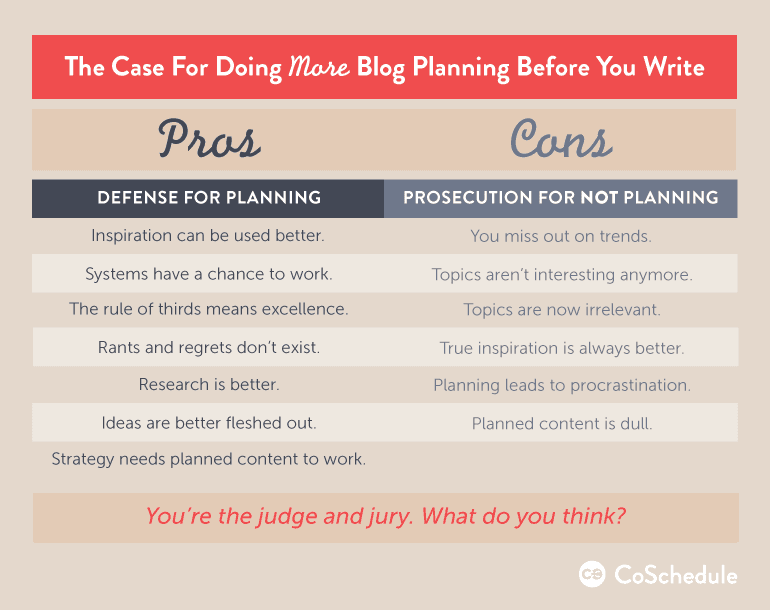 The Case For Doing More Blog Planning Before You Write

| Pros | Cons |
|---|---|
| DEFENSE FOR PLANNING | PROSECUTION FOR NOT PLANNING |
| Inspiration can be used better. | You miss out on trends. |
| Systems have a chance to work. | Topics aren't interesting anymore. |
| The rule of thirds means excellence. | Topics are now irrelevant. |
| Rants and regrets don't exist. | True inspiration is always better. |
| Research is better. | Planning leads to procrastination. |
| Ideas are better fleshed out. | Planned content is dull. |
| Strategy needs planned content to work. | |

You're the judge and jury. What do you think?

CoSchedule